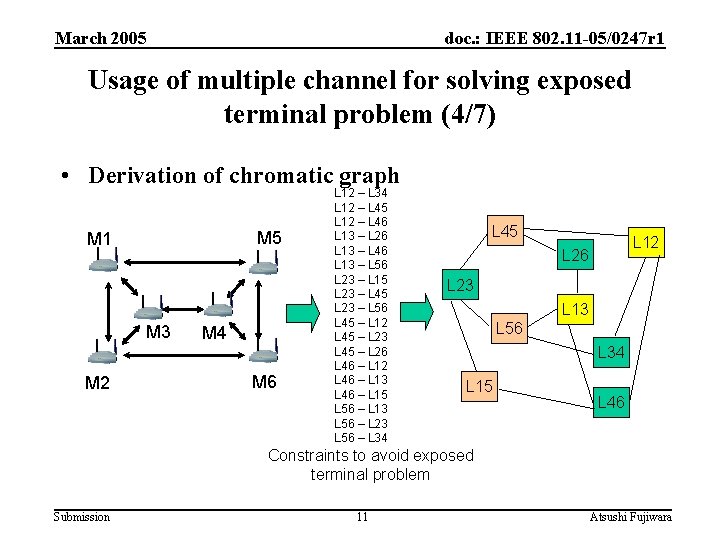 March 2005

doc.: IEEE 802.11-05/0247r1

Usage of multiple channel for solving exposed terminal problem (4/7)

• Derivation of chromatic graph

M1
M5
M3
M4
M2
M6

L12 – L34
L12 – L45
L12 – L46
L13 – L26
L13 – L46
L13 – L56
L23 – L15
L23 – L45
L23 – L56
L45 – L12
L45 – L23
L45 – L26
L46 – L12
L46 – L13
L46 – L15
L56 – L13
L56 – L23
L56 – L34

Constraints to avoid exposed terminal problem

L45
L12
L26
L23
L13
L56
L34
L15
L46

Submission

11

Atsushi Fujiwara